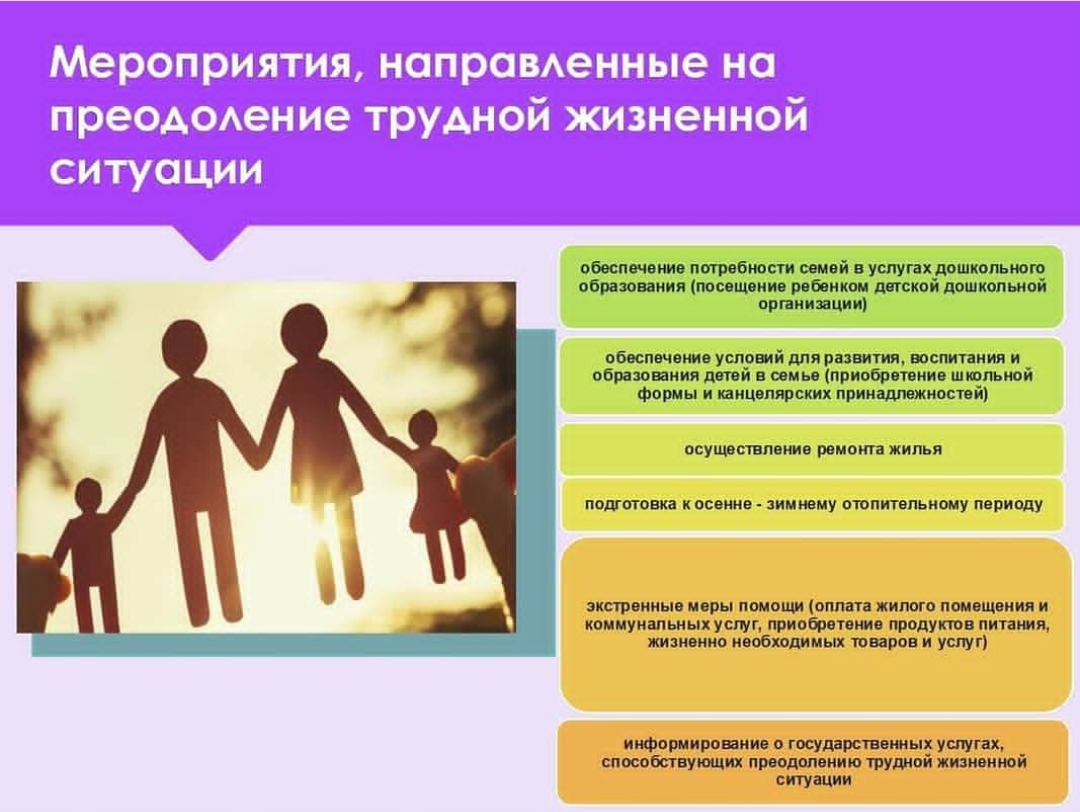 Мероприятия, направленные на преодоление трудной жизненной ситуации

обеспечение потребности семей в услугах дошкольного образования (посещение ребенком детской дошкольной организации)

обеспечение условий для развития, воспитания и образования детей в семье (приобретение школьной формы и канцелярских принадлежностей)

осуществление ремонта жилья

подготовка к осенне - зимнему отопительному периоду

экстренные меры помощи (оплата жилого помещения и коммунальных услуг, приобретение продуктов питания, жизненно необходимых товаров и услуг)

информирование о государственных услугах, способствующих преодолению трудной жизненной ситуации